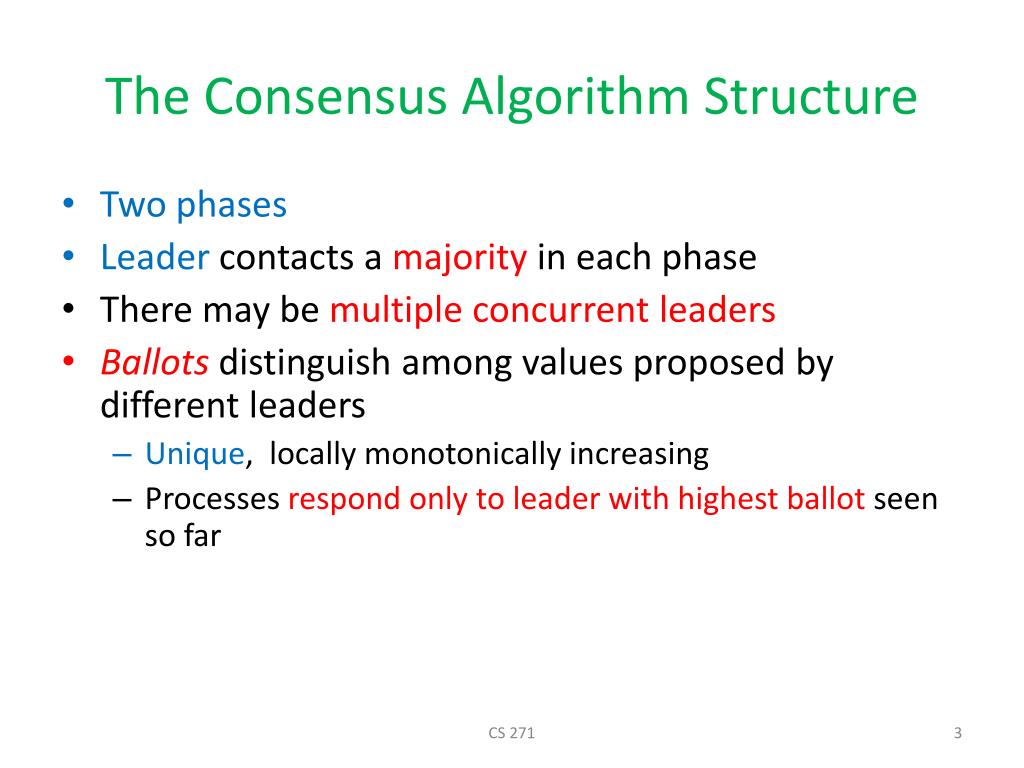 The Consensus Algorithm Structure

• Two phases
• Leader contacts a majority in each phase
• There may be multiple concurrent leaders
• Ballots distinguish among values proposed by different leaders
 – Unique, locally monotonically increasing
 – Processes respond only to leader with highest ballot seen so far

CS 271

3